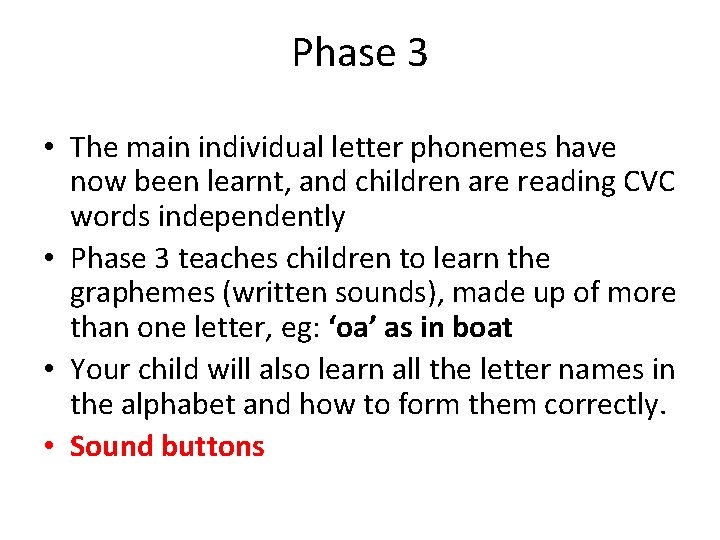 Phase 3

• The main individual letter phonemes have now been learnt, and children are reading CVC words independently
• Phase 3 teaches children to learn the graphemes (written sounds), made up of more than one letter, eg: ‘oa’ as in boat
• Your child will also learn all the letter names in the alphabet and how to form them correctly.
• Sound buttons